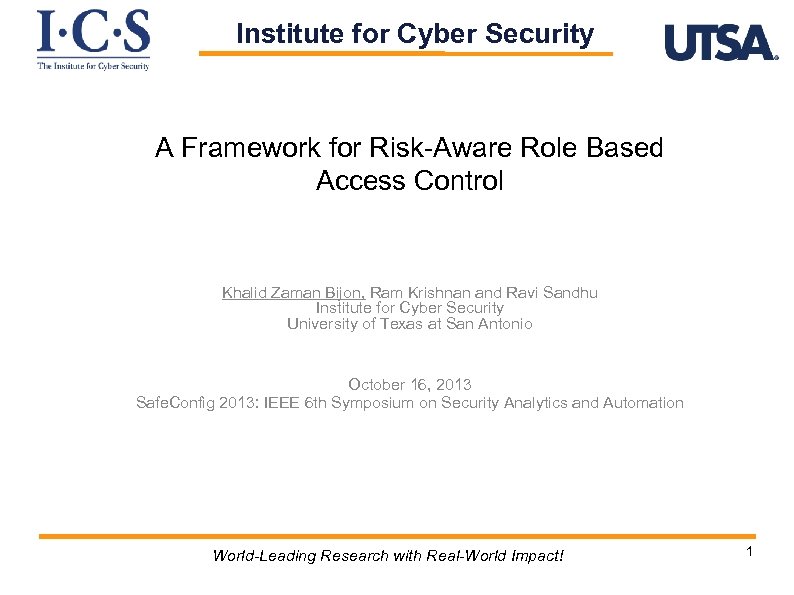 I·C·S
The Institute for Cyber Security

Institute for Cyber Security

UTSA®

A Framework for Risk-Aware Role Based Access Control

Khalid Zaman Bijon, Ram Krishnan and Ravi Sandhu
Institute for Cyber Security
University of Texas at San Antonio

October 16, 2013
SafeConfig 2013: IEEE 6th Symposium on Security Analytics and Automation

World-Leading Research with Real-World Impact!

1